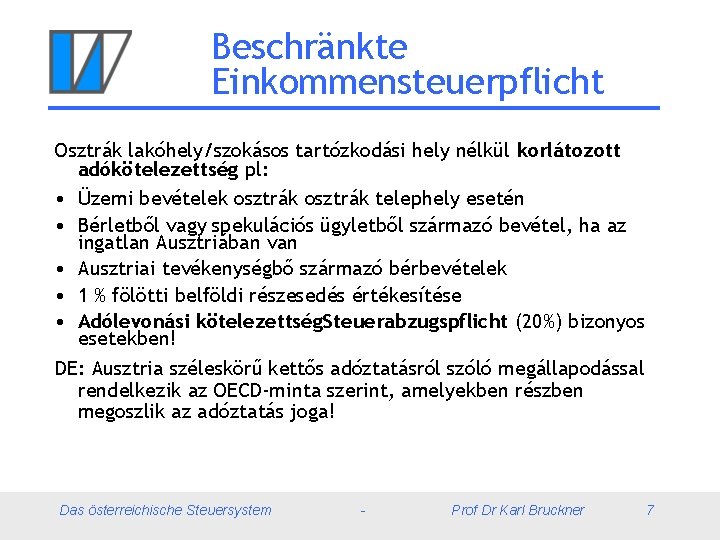 Beschränkte Einkommensteuerpflicht

Osztrák lakóhely/szokásos tartózkodási hely nélkül **korlátozott adókötelezettség** pl:

• Üzemi bevételek osztrák osztrák telephely esetén
• Bérletből vagy spekulációs ügyletből származó bevétel, ha az ingatlan Ausztriaban van
• Ausztriai tevékenységbő származó bérbevételek
• 1 % fölötti belföldi részesedés értékesítése
• **Adólevonási kötelezettségSteuerabzugspflicht** (20%) bizonyos esetekben!

DE: Ausztria széleskörű kettős adóztatásról szóló megállapodással rendelkezik az OECD-minta szerint, amelyekben részben megoszlik az adóztatás joga!

Das österreichische Steuersystem - Prof Dr Karl Bruckner 7